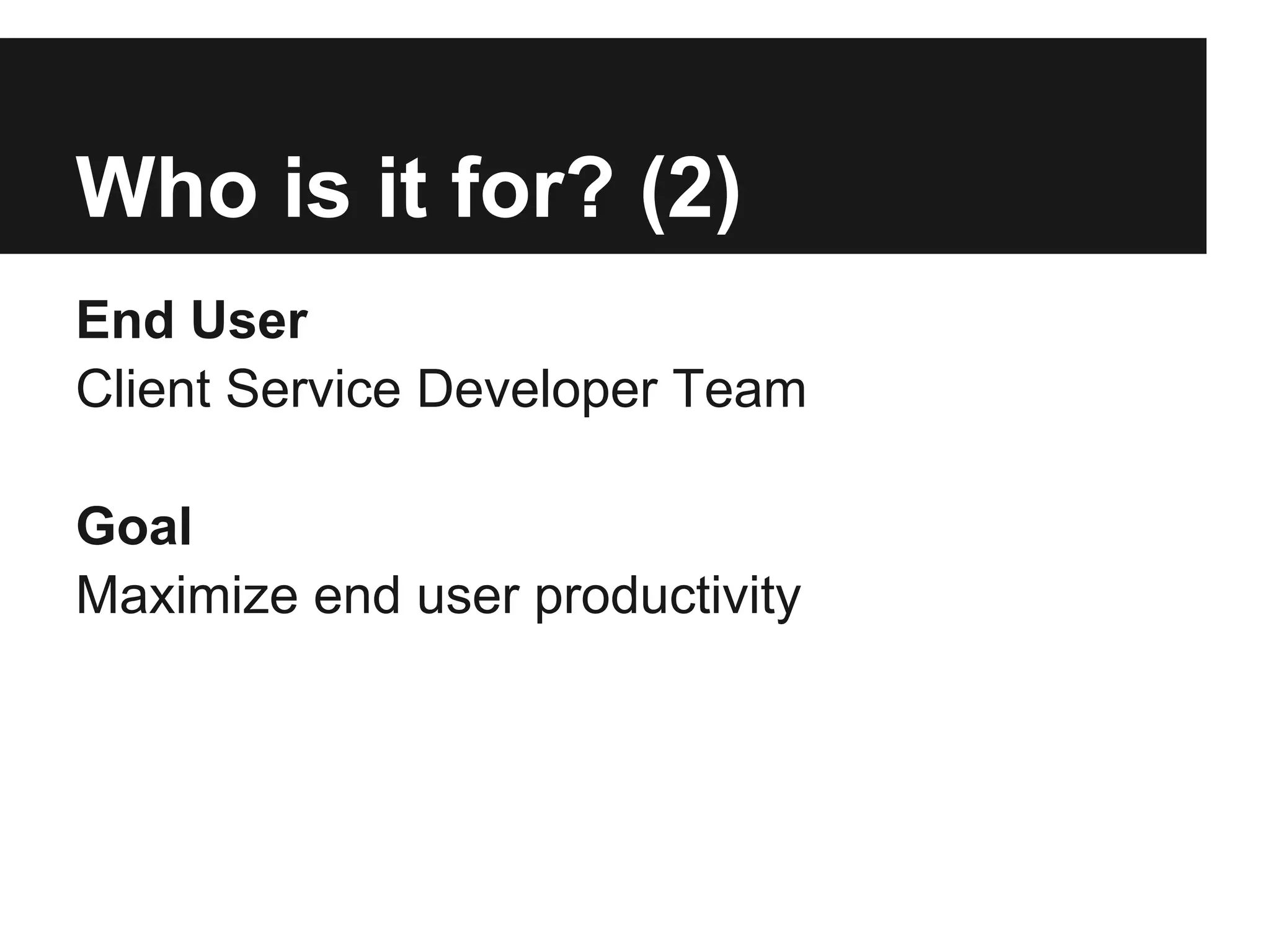 Who is it for? (2)

End User
Client Service Developer Team

Goal
Maximize end user productivity